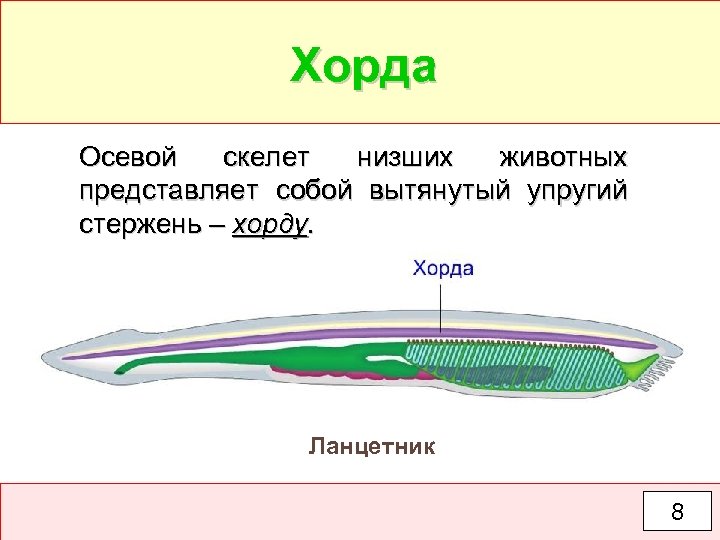 Хорда

Осевой скелет низших животных представляет собой вытянутый упругий стержень – хорду.

Хорда

Ланцетник

8